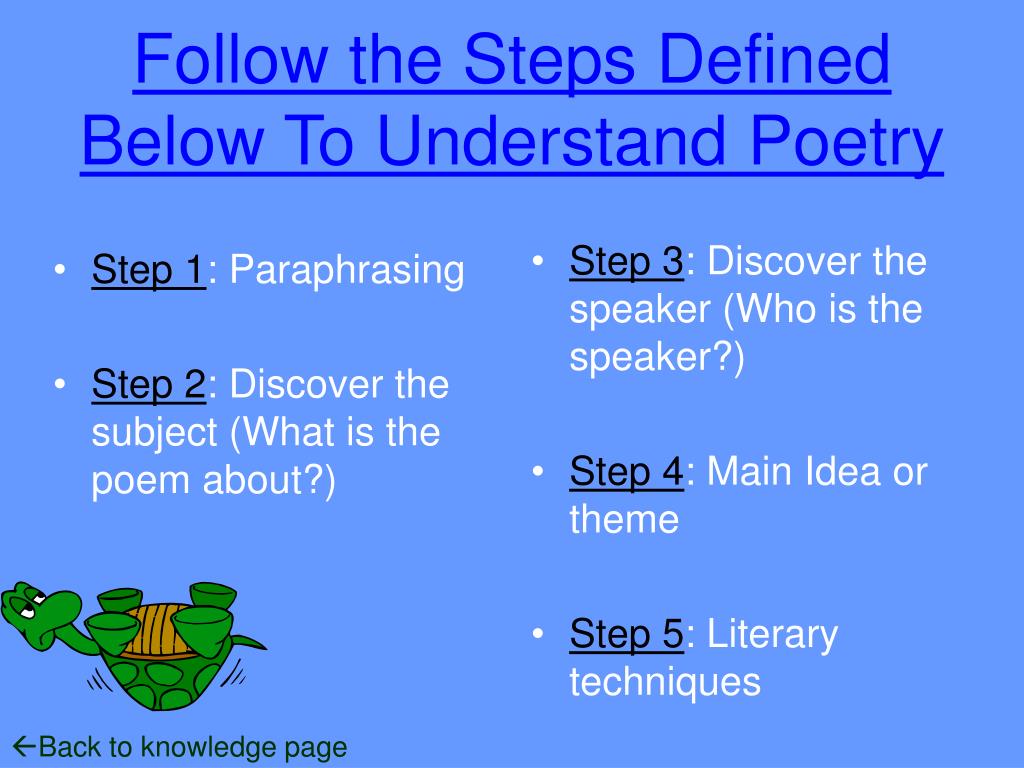 Follow the Steps Defined Below To Understand Poetry

• Step 1: Paraphrasing

• Step 2: Discover the subject (What is the poem about?)

• Step 3: Discover the speaker (Who is the speaker?)

• Step 4: Main Idea or theme

• Step 5: Literary techniques

←Back to knowledge page